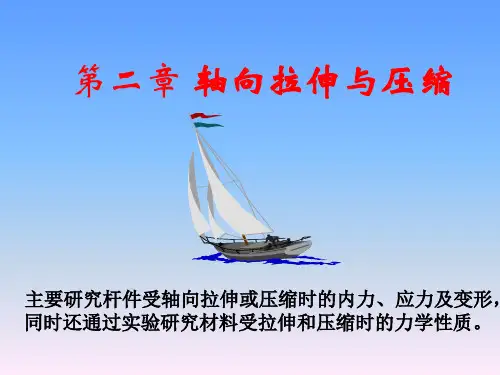 第二章 轴向拉伸与压缩

主要研究杆件受轴向拉伸或压缩时的内力、应力及变形，同时还通过实验研究材料受拉伸和压缩时的力学性质。